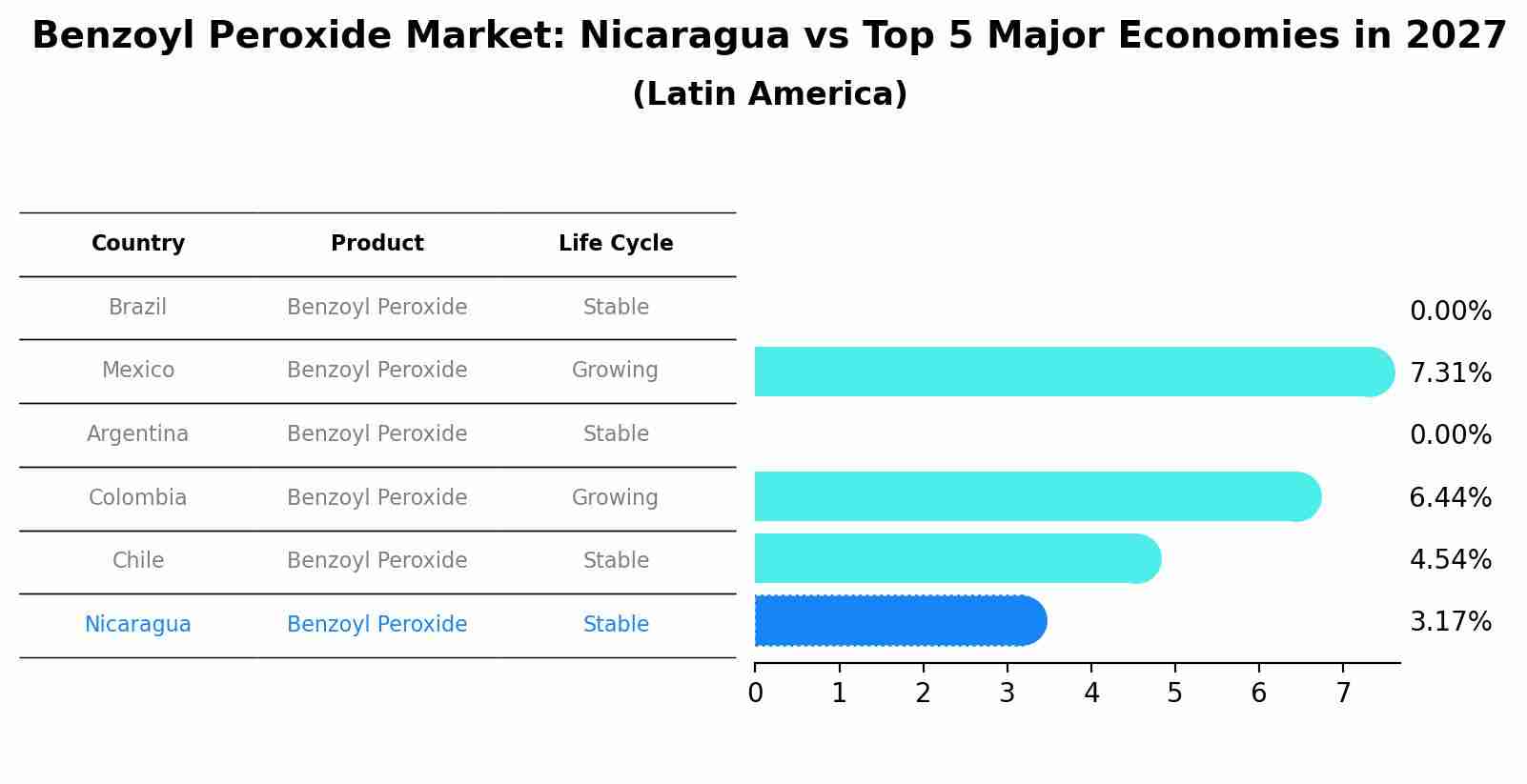 Benzoyl Peroxide Market: Nicaragua vs Top 5 Major Economies in 2027
(Latin America)

| Country | Product | Life Cycle |
|---|---|---|
| Brazil | Benzoyl Peroxide | Stable |
| Mexico | Benzoyl Peroxide | Growing |
| Argentina | Benzoyl Peroxide | Stable |
| Colombia | Benzoyl Peroxide | Growing |
| Chile | Benzoyl Peroxide | Stable |
| Nicaragua | Benzoyl Peroxide | Stable |

0.00%
7.31%
0.00%
6.44%
4.54%
3.17%

0 1 2 3 4 5 6 7